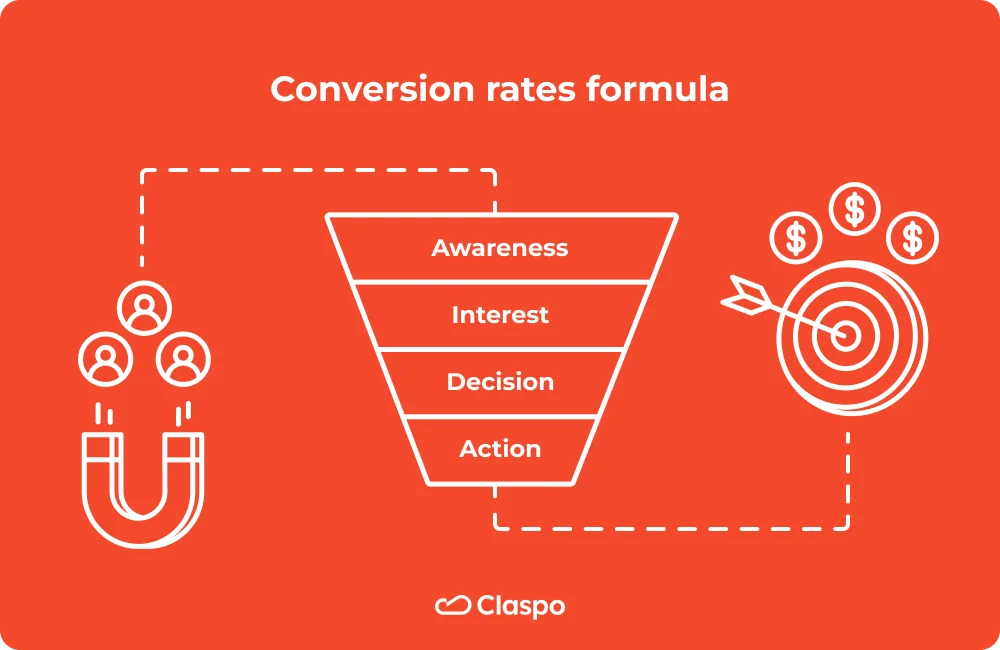 Conversion rates formula

Awareness
Interest
Decision
Action

$ $ $

Claspo